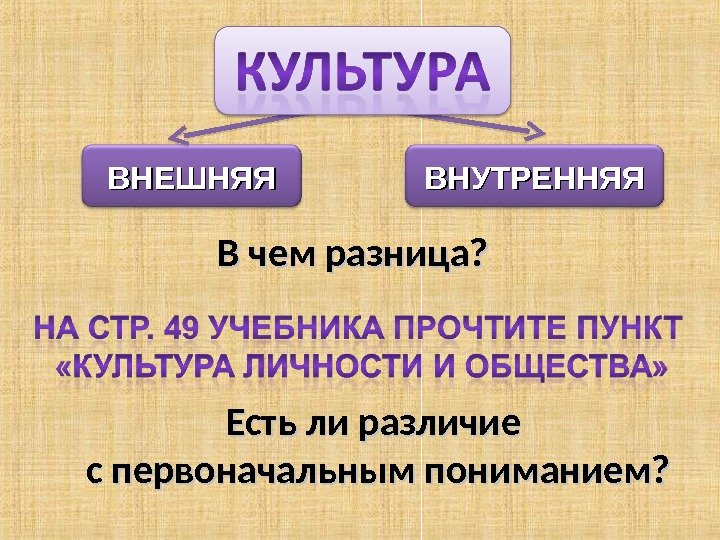 КУЛЬТУРА

ВНЕШНЯЯ

ВНУТРЕННЯЯ

В чем разница?

НА СТР. 49 УЧЕБНИКА ПРОЧТИТЕ ПУНКТ «КУЛЬТУРА ЛИЧНОСТИ И ОБЩЕСТВА»

Есть ли различие с первоначальным пониманием?